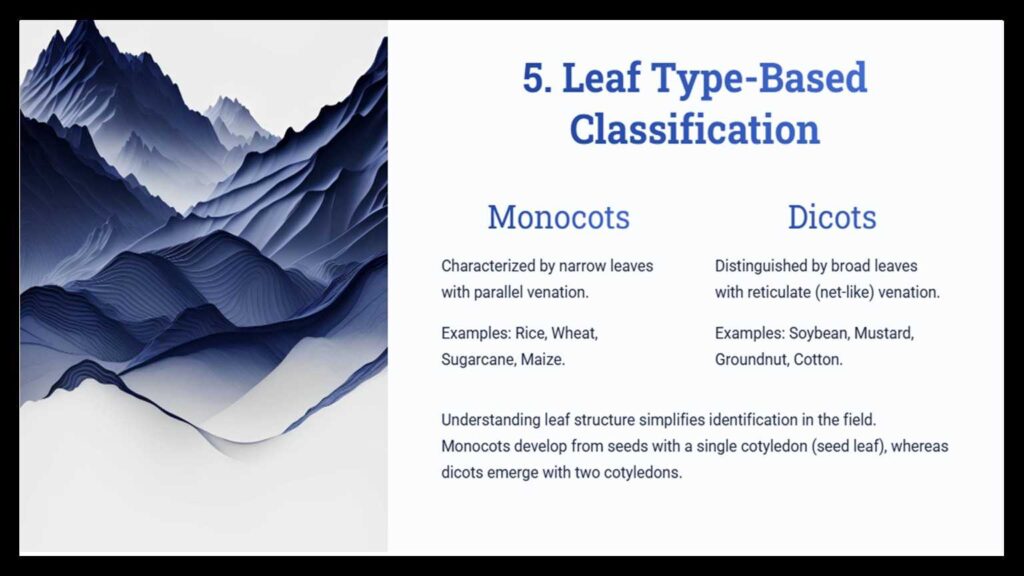 5. Leaf Type-Based Classification

Monocots

Characterized by narrow leaves with parallel venation.

Examples: Rice, Wheat, Sugarcane, Maize.

Dicots

Distinguished by broad leaves with reticulate (net-like) venation.

Examples: Soybean, Mustard, Groundnut, Cotton.

Understanding leaf structure simplifies identification in the field. Monocots develop from seeds with a single cotyledon (seed leaf), whereas dicots emerge with two cotyledons.